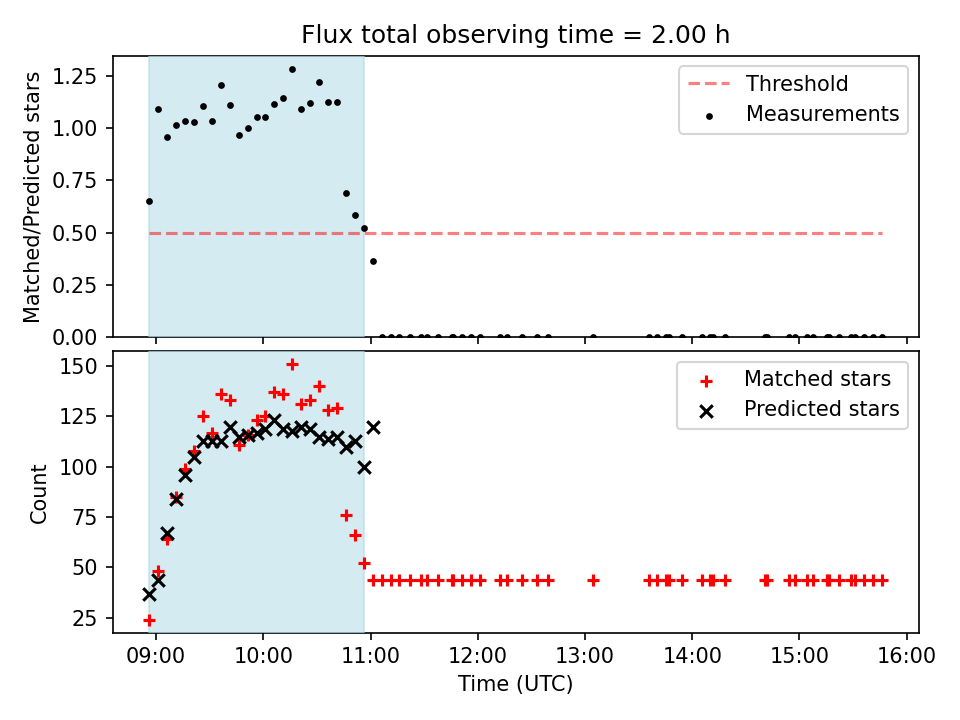 Flux total observing time = 2.00 h

Matched/Predicted stars

1.25
1.00
0.75
0.50
0.25
0.00

Threshold
Measurements

Count

150
125
100
75
50
25

Matched stars
Predicted stars

09:00 10:00 11:00 12:00 13:00 14:00 15:00 16:00

Time (UTC)